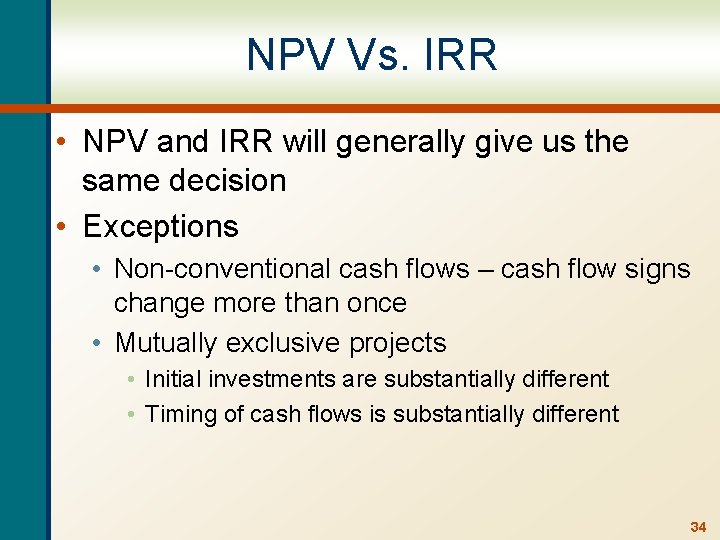 NPV Vs. IRR

• NPV and IRR will generally give us the same decision
• Exceptions
  • Non-conventional cash flows – cash flow signs change more than once
  • Mutually exclusive projects
    • Initial investments are substantially different
    • Timing of cash flows is substantially different

34